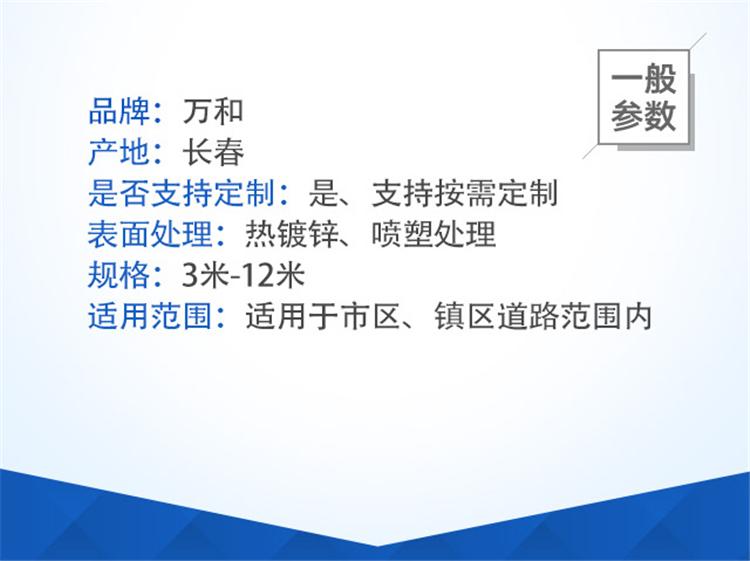 一般参数

品牌：万和
产地：长春
是否支持定制：是、支持按需定制
表面处理：热镀锌、喷塑处理
规格：3米-12米
适用范围：适用于市区、镇区道路范围内